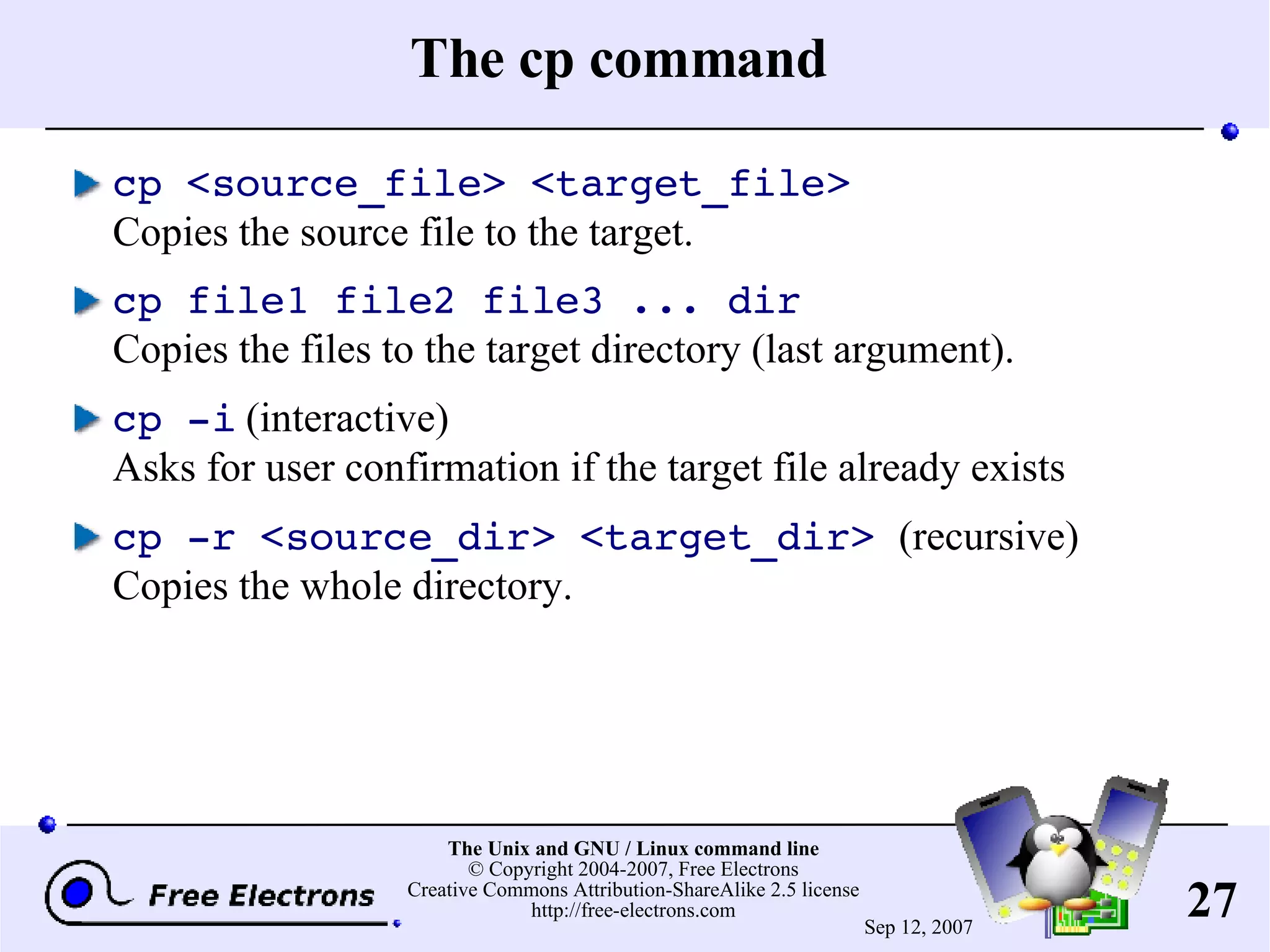 The cp command

cp <source_file> <target_file>
Copies the source file to the target.

cp file1 file2 file3 ... dir
Copies the files to the target directory (last argument).

cp -i (interactive)
Asks for user confirmation if the target file already exists

cp -r <source_dir> <target_dir> (recursive)
Copies the whole directory.

Free Electrons

The Unix and GNU / Linux command line
© Copyright 2004-2007, Free Electrons
Creative Commons Attribution-ShareAlike 2.5 license
http://free-electrons.com

Sep 12, 2007

27